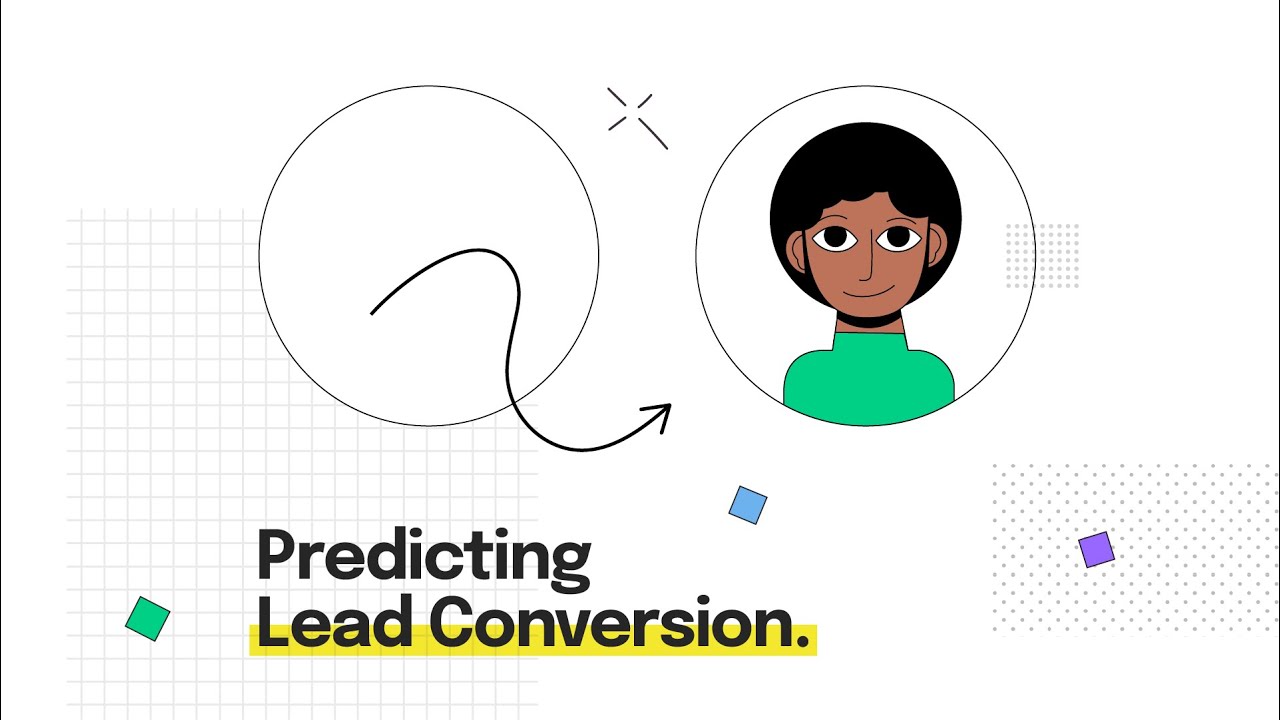 Predicting
Lead Conversion.